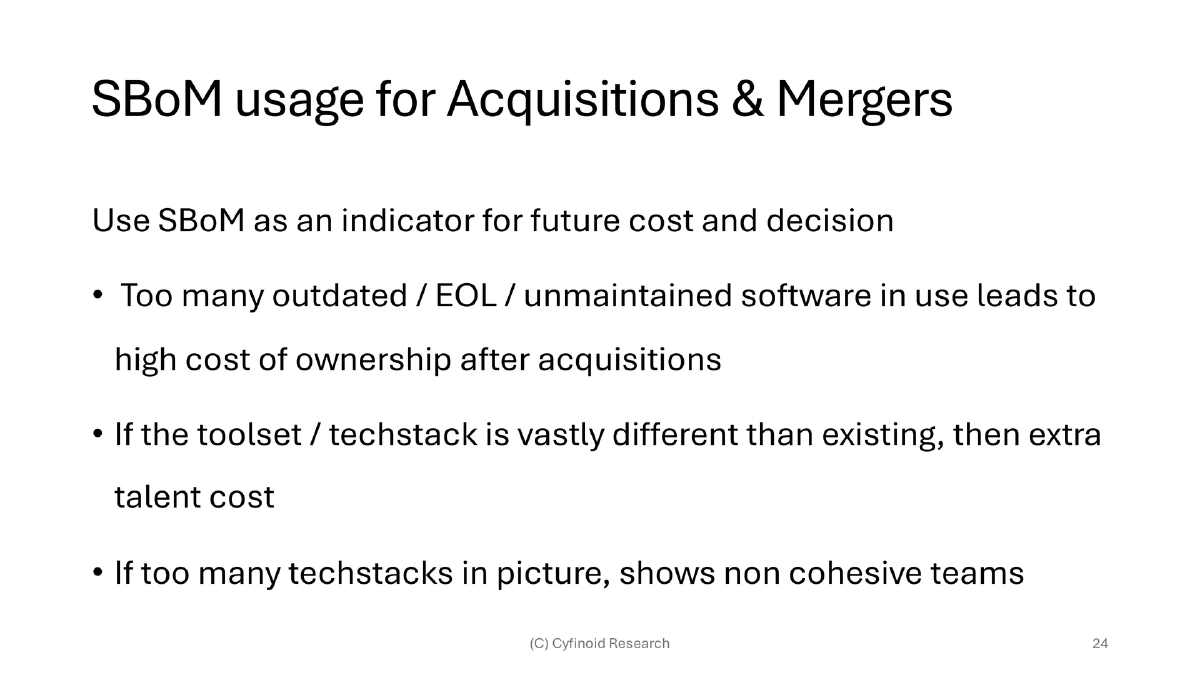 SBoM usage for Acquisitions & Mergers

Use SBoM as an indicator for future cost and decision

• Too many outdated / EOL / unmaintained software in use leads to high cost of ownership after acquisitions

• If the toolset / techstack is vastly different than existing, then extra talent cost

• If too many techstacks in picture, shows non cohesive teams

(C) Cyfinoid Research

24